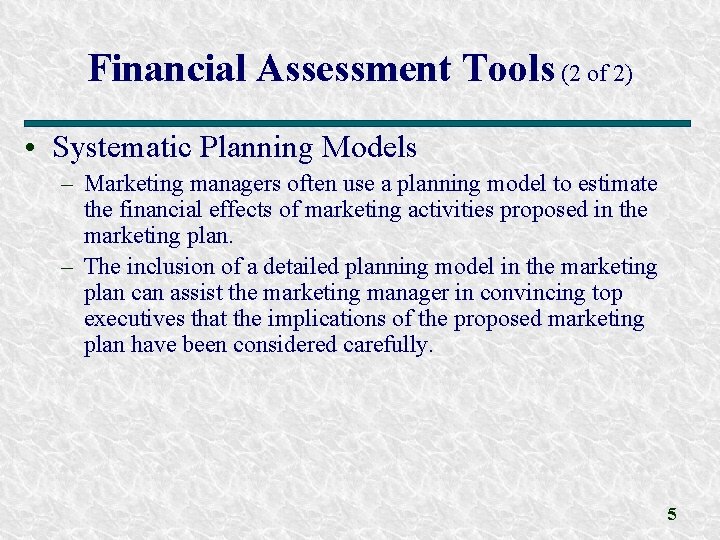 Financial Assessment Tools (2 of 2)

• Systematic Planning Models

– Marketing managers often use a planning model to estimate the financial effects of marketing activities proposed in the marketing plan.

– The inclusion of a detailed planning model in the marketing plan can assist the marketing manager in convincing top executives that the implications of the proposed marketing plan have been considered carefully.

5